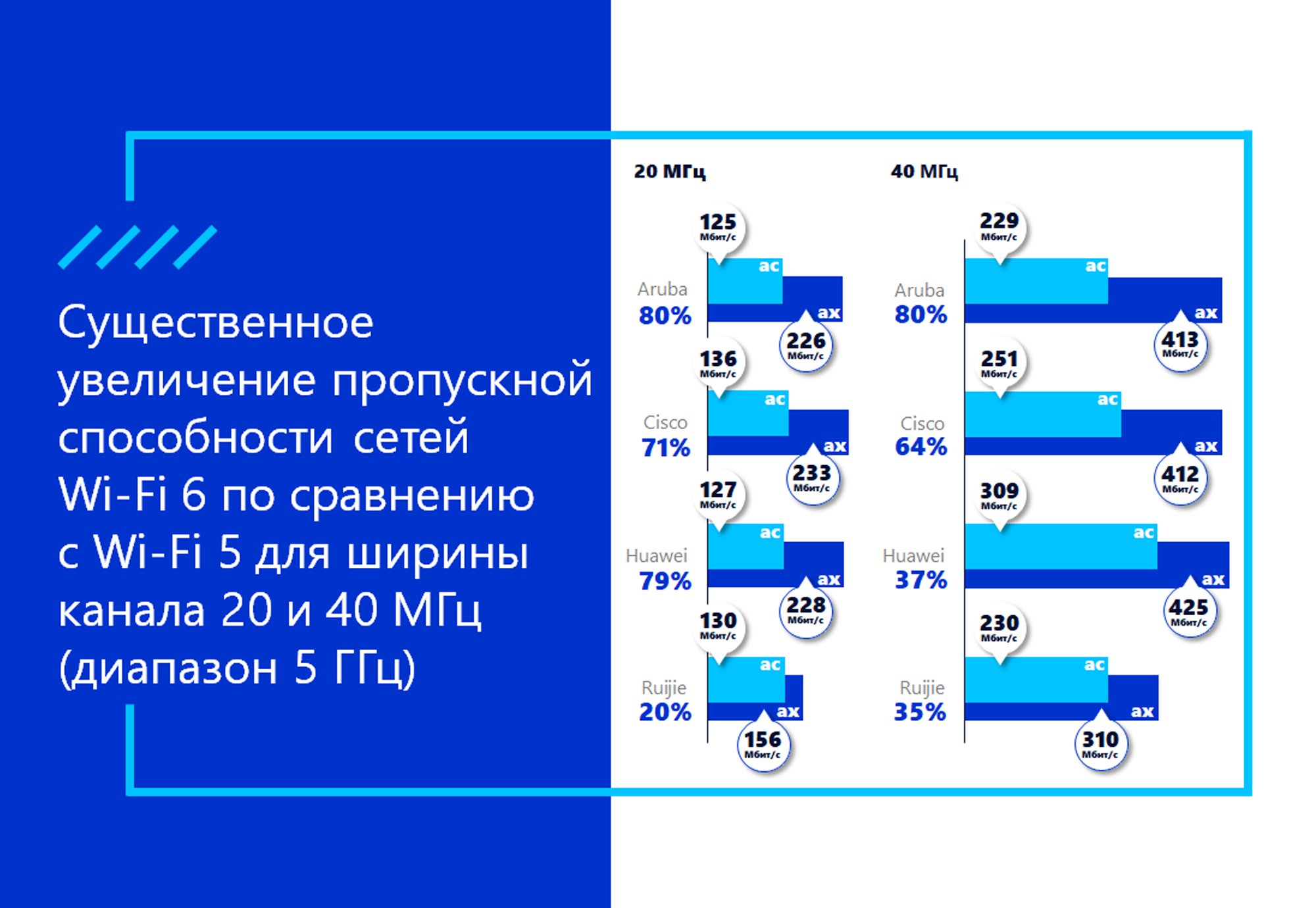 Существенное увеличение пропускной способности сетей Wi-Fi 6 по сравнению с Wi-Fi 5 для ширины канала 20 и 40 МГц (диапазон 5 ГГц)

20 МГц

125 Мбит/с
ac
Aruba
80%
ax
226 Мбит/с

136 Мбит/с
ac
Cisco
71%
ax
233 Мбит/с

127 Мбит/с
ac
Huawei
79%
ax
228 Мбит/с

130 Мбит/с
ac
Ruijie
20%
ax
156 Мбит/с

40 МГц

229 Мбит/с
ac
Aruba
80%
ax
413 Мбит/с

251 Мбит/с
ac
Cisco
64%
ax
412 Мбит/с

309 Мбит/с
ac
Huawei
37%
ax
425 Мбит/с

230 Мбит/с
ac
Ruijie
35%
ax
310 Мбит/с